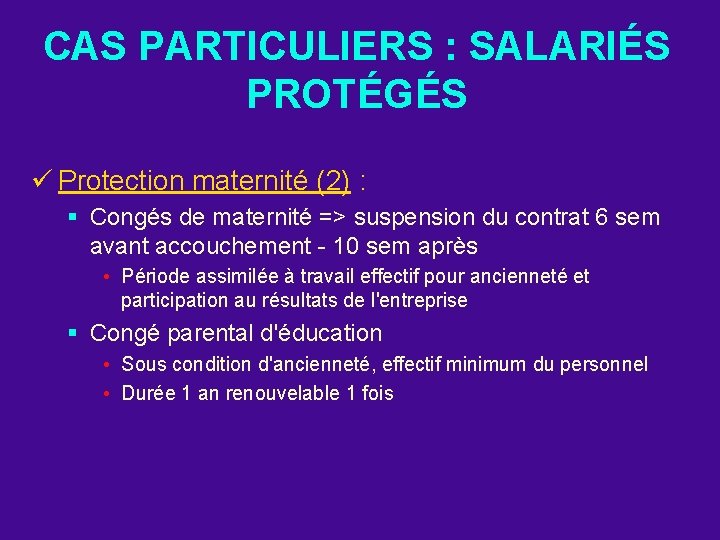 CAS PARTICULIERS : SALARIÉS PROTÉGÉS

✓ Protection maternité (2) :

▪ Congés de maternité => suspension du contrat 6 sem avant accouchement - 10 sem après

• Période assimilée à travail effectif pour ancienneté et participation au résultats de l'entreprise

▪ Congé parental d'éducation

• Sous condition d'ancienneté, effectif minimum du personnel

• Durée 1 an renouvelable 1 fois